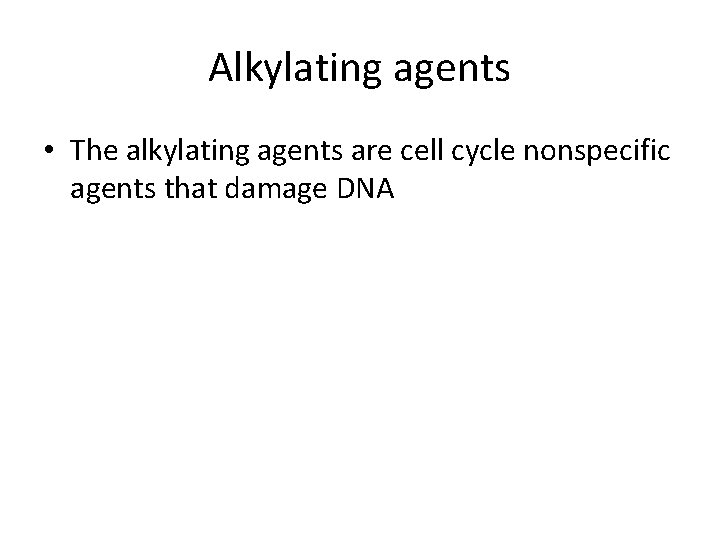 Alkylating agents

• The alkylating agents are cell cycle nonspecific agents that damage DNA